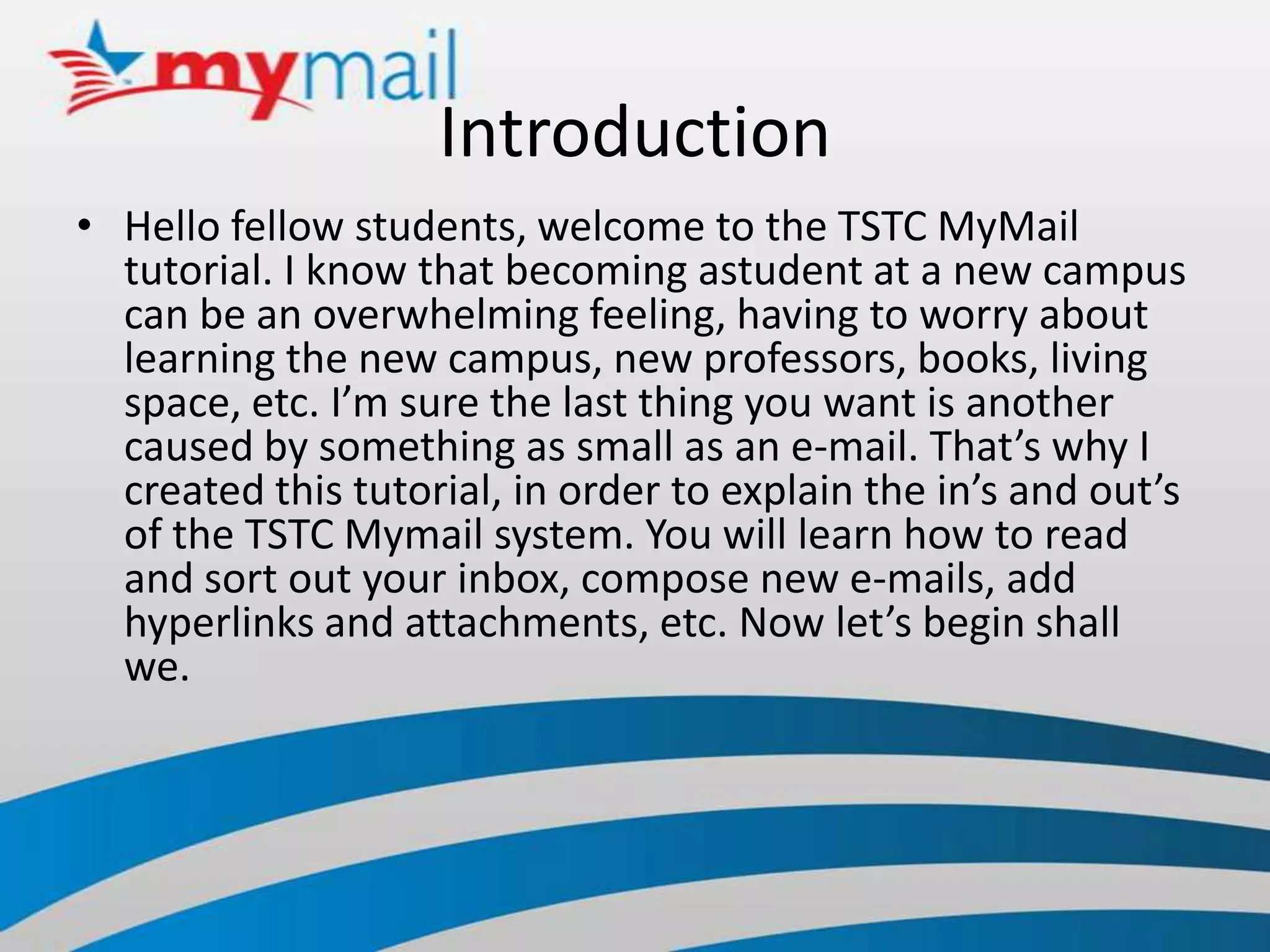 mymail

Introduction

• Hello fellow students, welcome to the TSTC MyMail tutorial. I know that becoming astudent at a new campus can be an overwhelming feeling, having to worry about learning the new campus, new professors, books, living space, etc. I'm sure the last thing you want is another caused by something as small as an e-mail. That's why I created this tutorial, in order to explain the in's and out's of the TSTC Mymail system. You will learn how to read and sort out your inbox, compose new e-mails, add hyperlinks and attachments, etc. Now let's begin shall we.